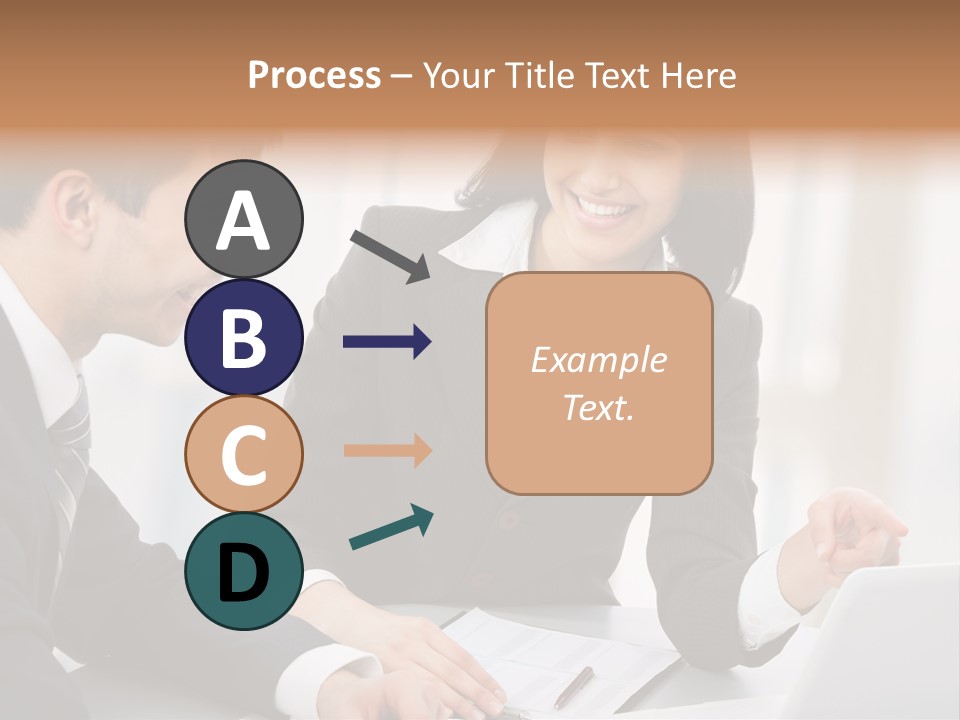 Process – Your Title Text Here

A

B

C

D

Example Text.